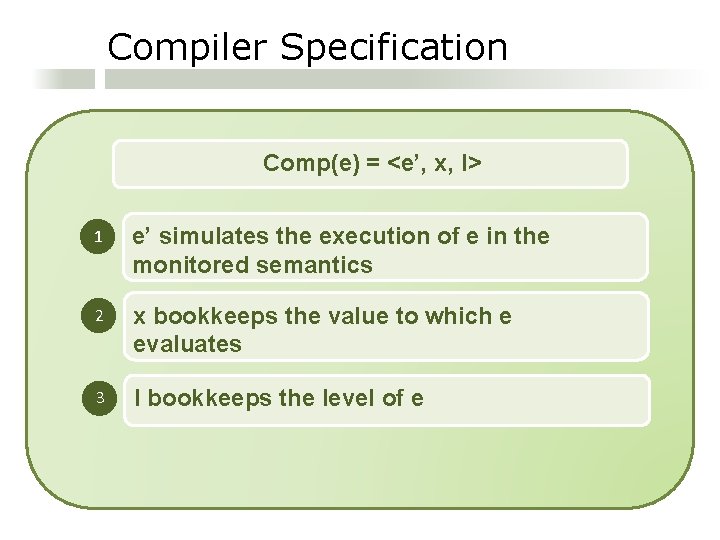 Compiler Specification

Comp(e) = <e’, x, l>

1 e’ simulates the execution of e in the monitored semantics

2 x bookkeeps the value to which e evaluates

3 l bookkeeps the level of e